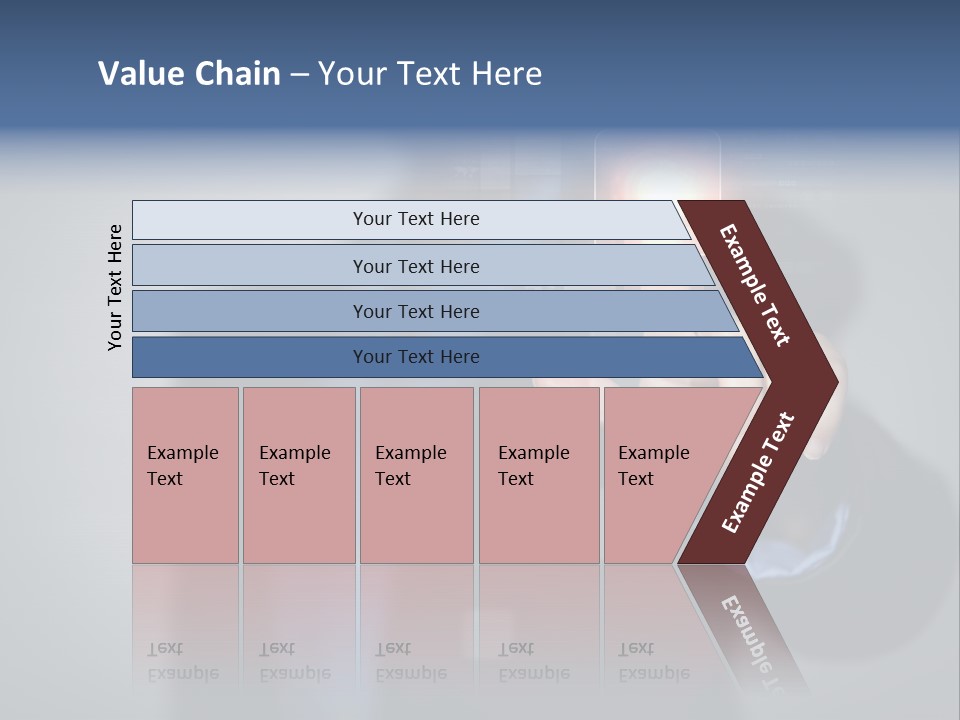 Value Chain – Your Text Here

Your Text Here

Your Text Here

Your Text Here

Your Text Here

Your Text Here

Example Text

Example Text

Example Text

Example Text

Example Text

Example Text

Example Text